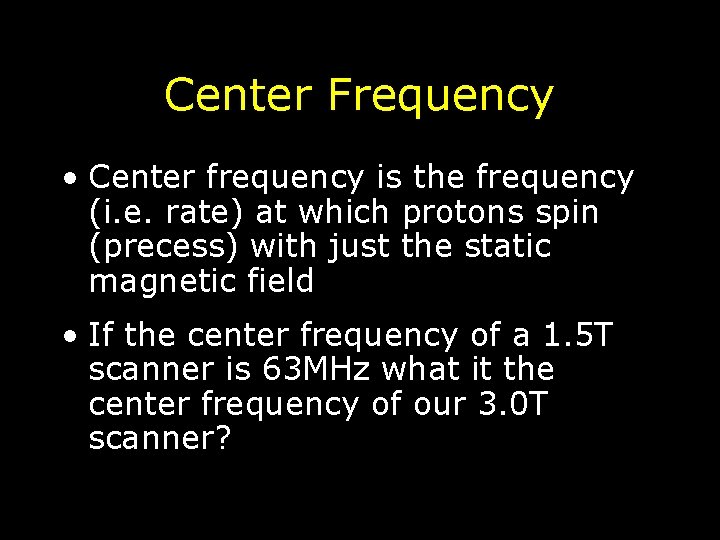 Center Frequency

• Center frequency is the frequency (i.e. rate) at which protons spin (precess) with just the static magnetic field

• If the center frequency of a 1.5T scanner is 63MHz what it the center frequency of our 3.0T scanner?